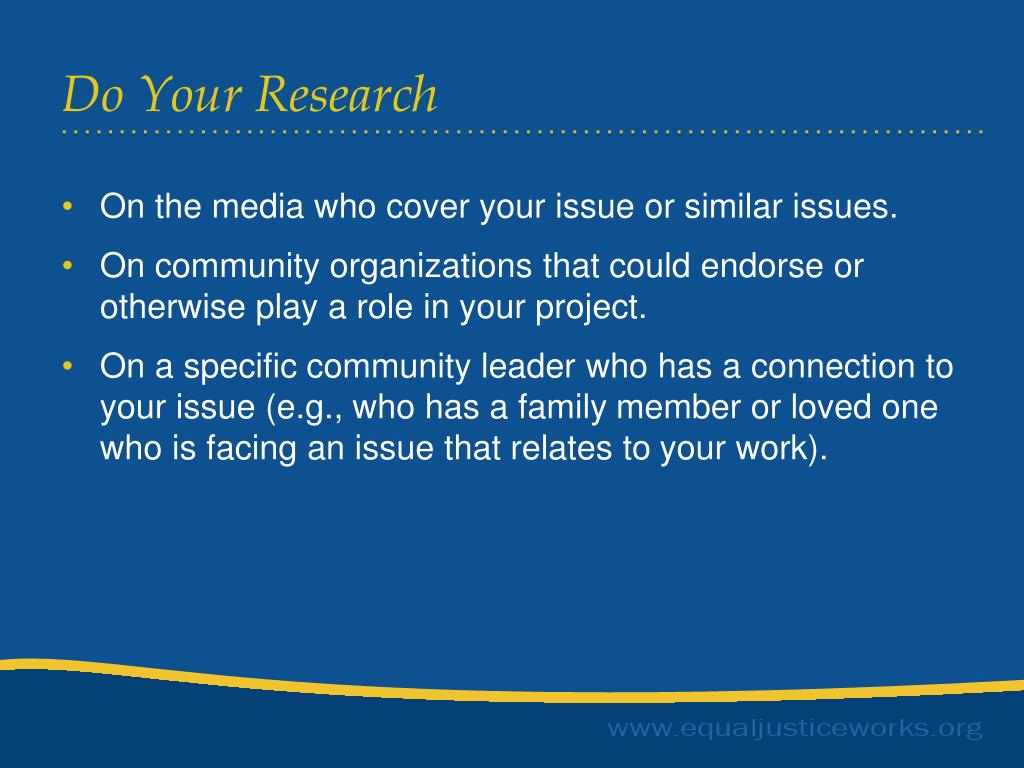 Do Your Research

• On the media who cover your issue or similar issues.
• On community organizations that could endorse or otherwise play a role in your project.
• On a specific community leader who has a connection to your issue (e.g., who has a family member or loved one who is facing an issue that relates to your work).

www.equaljusticeworks.org